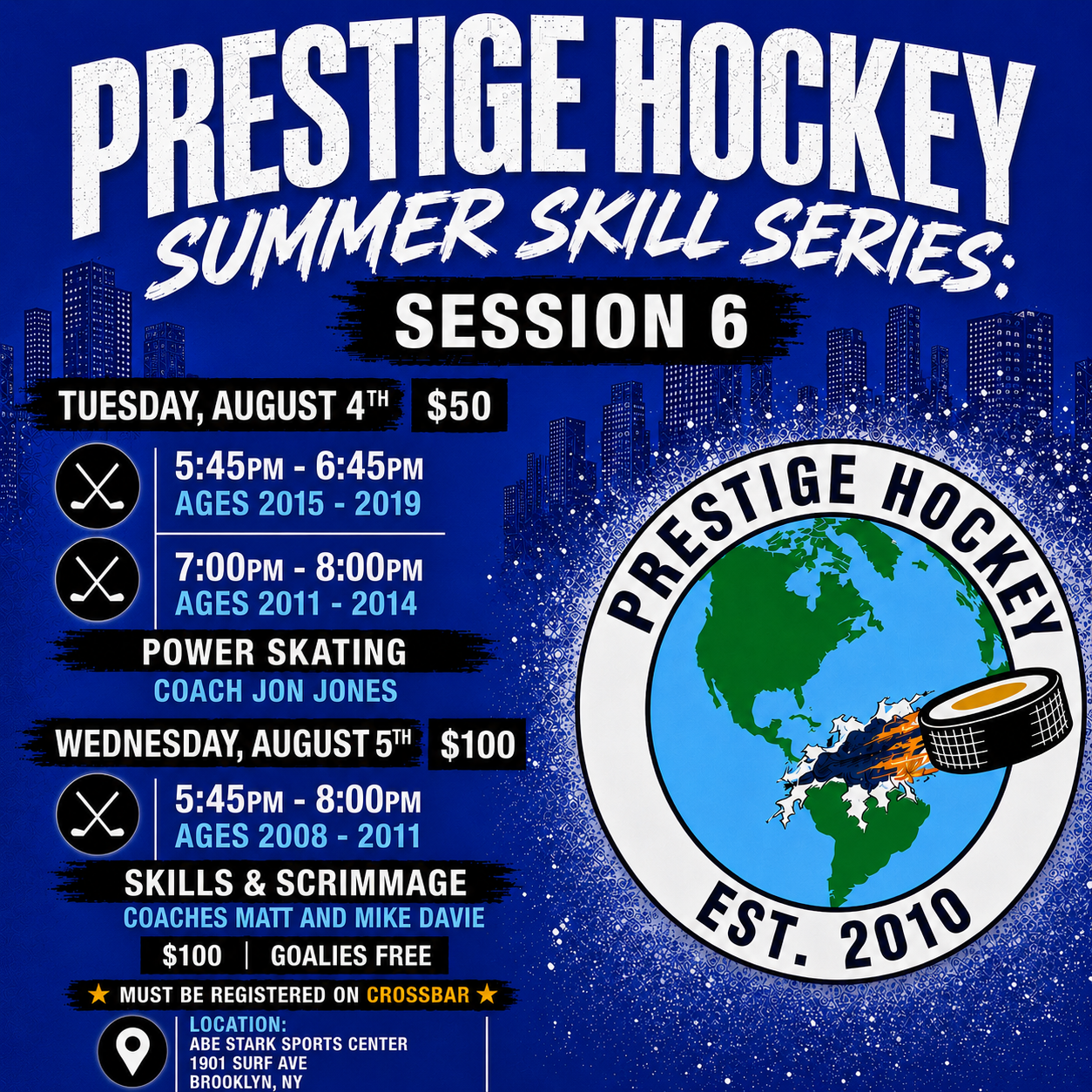 PRESTIGE HOCKEY
SUMMER SKILL SERIES:
SESSION 6

TUESDAY, AUGUST 4TH $50

5:45PM - 6:45PM
AGES 2015 - 2019

7:00PM - 8:00PM
AGES 2011 - 2014

POWER SKATING
COACH JON JONES

WEDNESDAY, AUGUST 5TH $100

5:45PM - 8:00PM
AGES 2008 - 2011

SKILLS & SCRIMMAGE
COACHES MATT AND MIKE DAVIE

$100 | GOALIES FREE

★ MUST BE REGISTERED ON CROSSBAR ★

LOCATION:
ABE STARK SPORTS CENTER
1901 SURF AVE
BROOKLYN, NY

PRESTIGE HOCKEY
EST. 2010